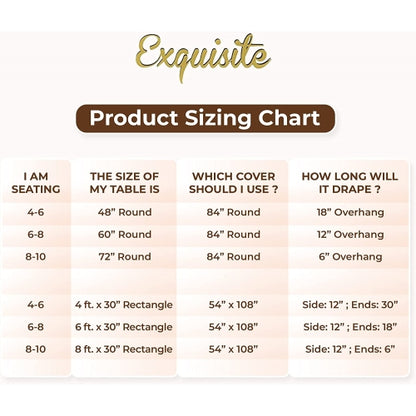 Exquisite

Product Sizing Chart

| I AM SEATING | THE SIZE OF MY TABLE IS | WHICH COVER SHOULD I USE ? | HOW LONG WILL IT DRAPE ? |
|---|---|---|---|
| 4-6 | 48” Round | 84” Round | 18” Overhang |
| 6-8 | 60” Round | 84” Round | 12” Overhang |
| 8-10 | 72” Round | 84” Round | 6” Overhang |
| | | | |
| 4-6 | 4 ft. x 30” Rectangle | 54” x 108” | Side: 12” ; Ends: 30” |
| 6-8 | 6 ft. x 30” Rectangle | 54” x 108” | Side: 12” ; Ends: 18” |
| 8-10 | 8 ft. x 30” Rectangle | 54” x 108” | Side: 12” ; Ends: 6” |